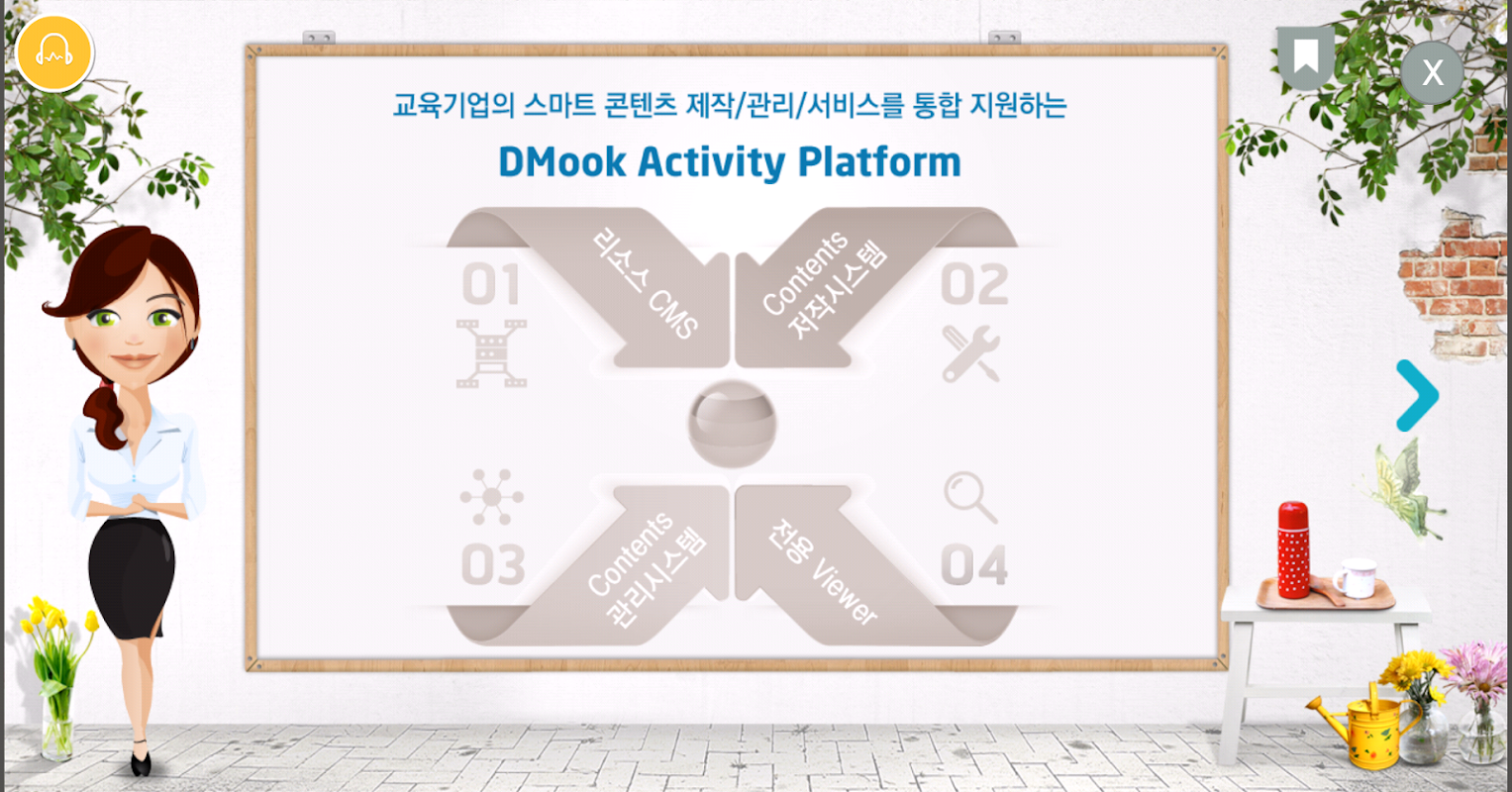 X

교육기업의 스마트 콘텐츠 제작/관리/서비스를 통합 지원하는

DMook Activity Platform

01

리소스 CMS

Contents 저작시스템

02

03

Contents 관리시스템

전용 Viewer

04